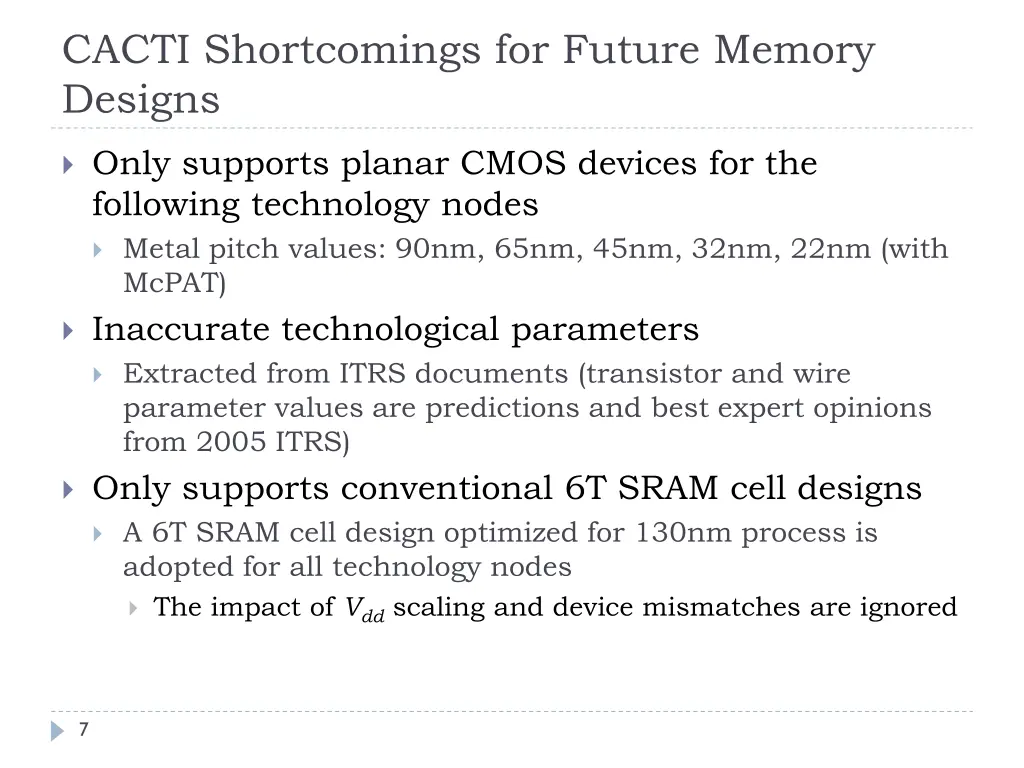 CACTI Shortcomings for Future Memory Designs

Only supports planar CMOS devices for the following technology nodes

Metal pitch values: 90nm, 65nm, 45nm, 32nm, 22nm (with McPAT)

Inaccurate technological parameters

Extracted from ITRS documents (transistor and wire parameter values are predictions and best expert opinions from 2005 ITRS)

Only supports conventional 6T SRAM cell designs

A 6T SRAM cell design optimized for 130nm process is adopted for all technology nodes

The impact of $V_{dd}$ scaling and device mismatches are ignored

7